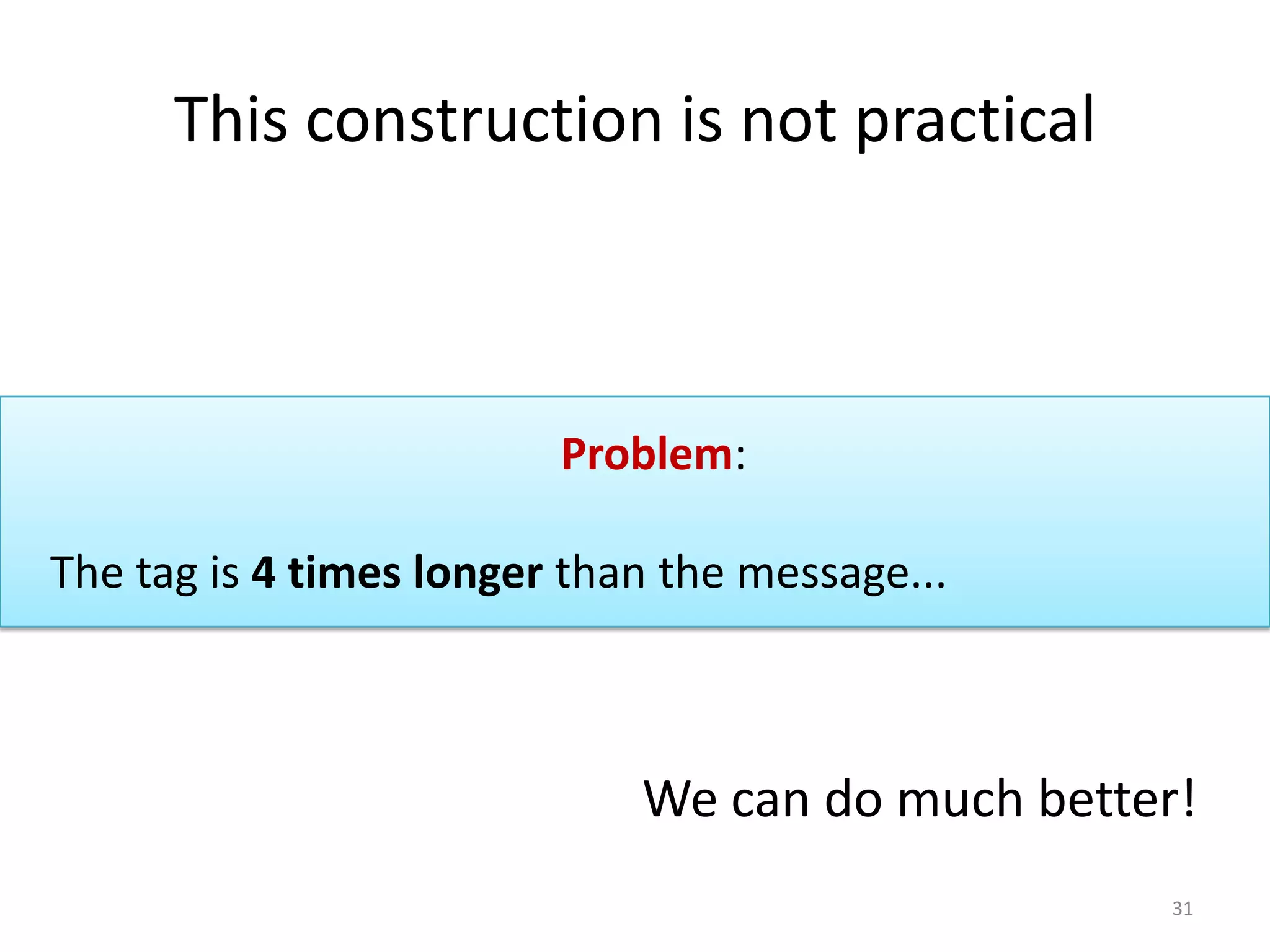 This construction is not practical

Problem:

The tag is 4 times longer than the message...

We can do much better!

31